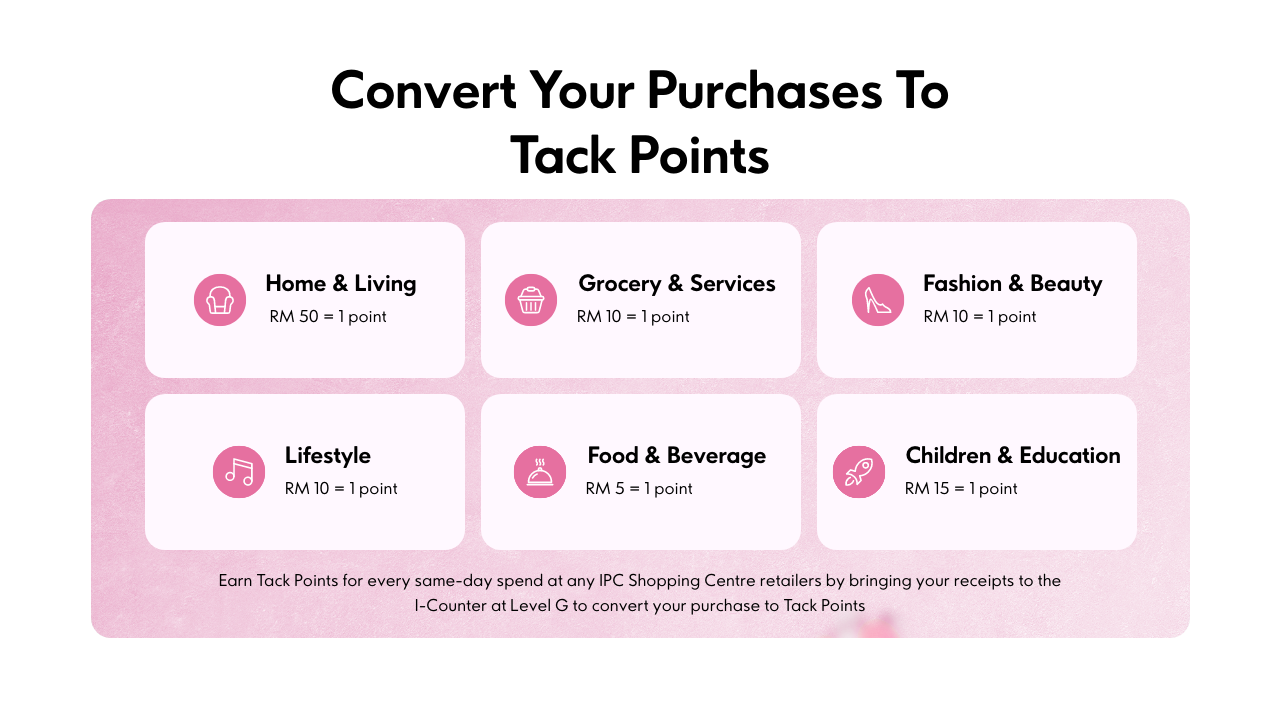 Convert Your Purchases To Tack Points

Home & Living
RM 50 = 1 point

Grocery & Services
RM 10 = 1 point

Fashion & Beauty
RM 10 = 1 point

Lifestyle
RM 10 = 1 point

Food & Beverage
RM 5 = 1 point

Children & Education
RM 15 = 1 point

Earn Tack Points for every same-day spend at any IPC Shopping Centre retailers by bringing your receipts to the I-Counter at Level G to convert your purchase to Tack Points